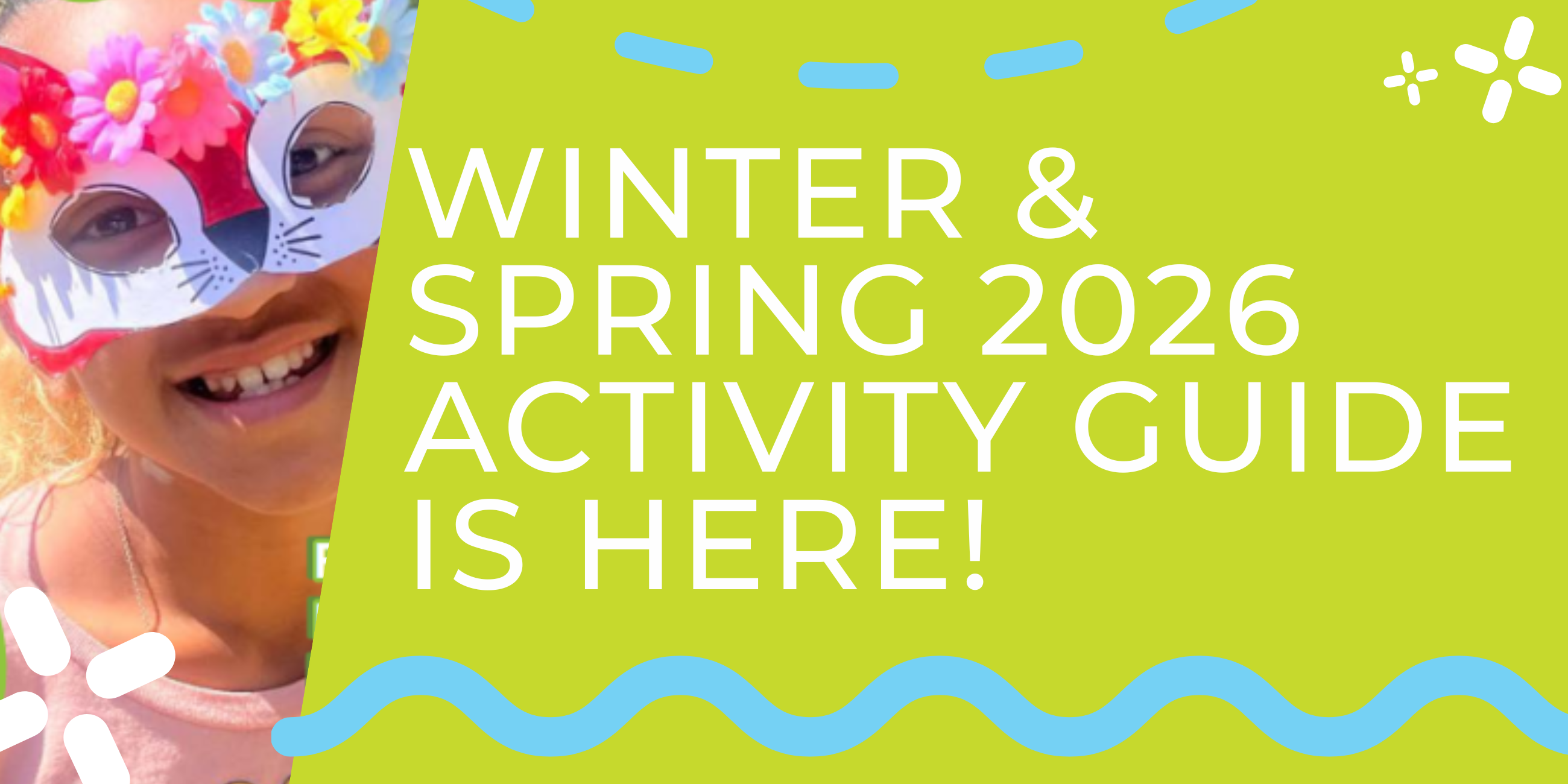 WINTER &
SPRING 2026
ACTIVITY GUIDE
IS HERE!